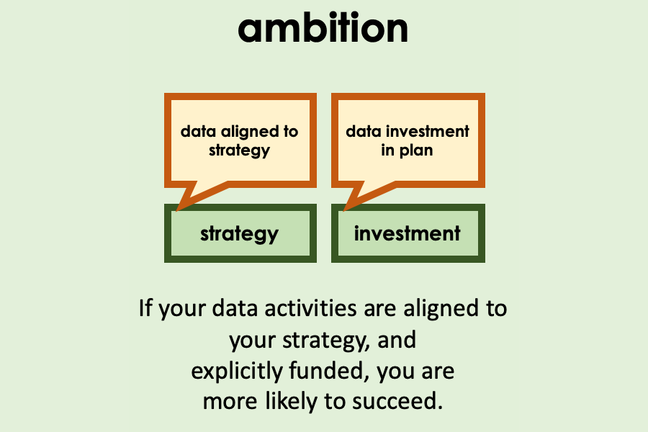 ambition

data aligned to strategy

data investment in plan

strategy

investment

If your data activities are aligned to your strategy, and explicitly funded, you are more likely to succeed.